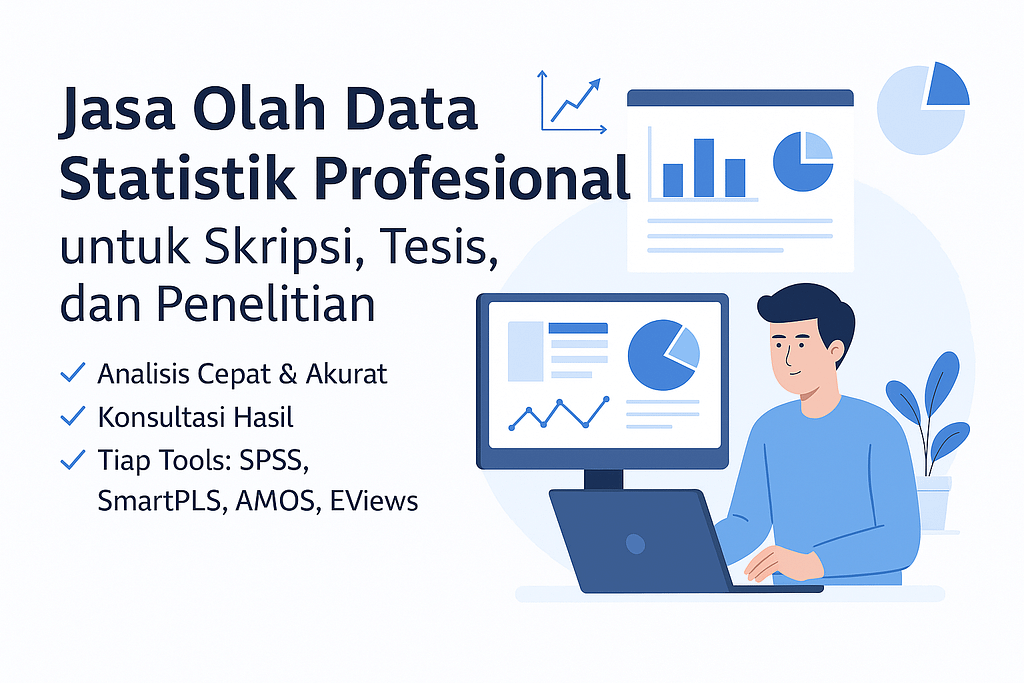 Jasa Olah Data Statistik Profesional untuk Skripsi, Tesis, dan Penelitian

✓ Analisis Cepat & Akurat
✓ Konsultasi Hasil
✓ Tiap Tools: SPSS, SmartPLS, AMOS, EViews